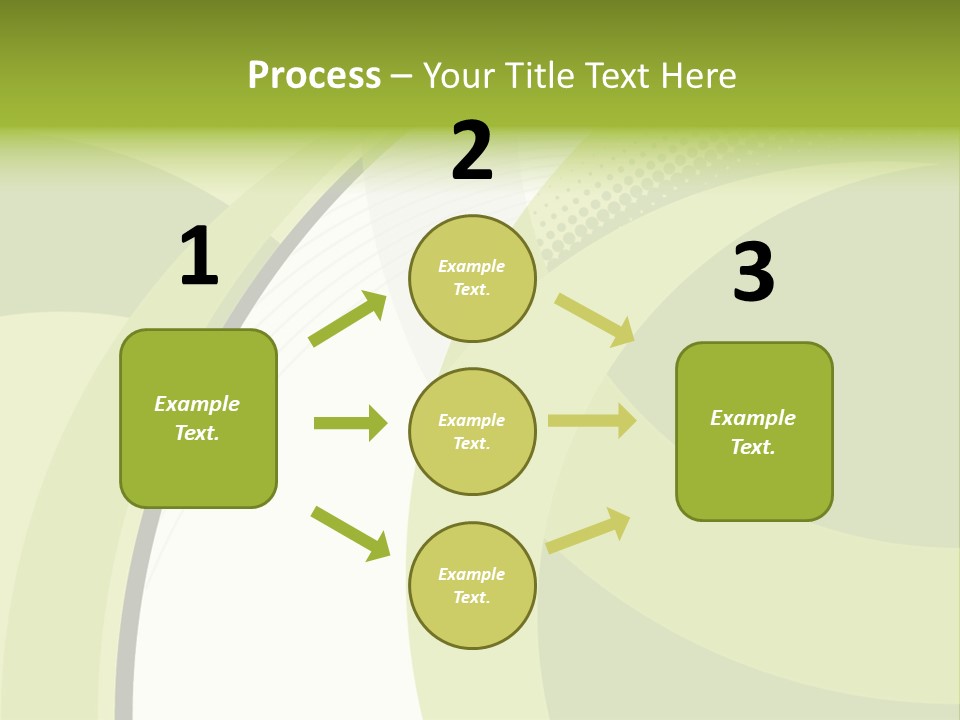 Process – Your Title Text Here

1

Example Text.

2

Example Text.

Example Text.

Example Text.

3

Example Text.